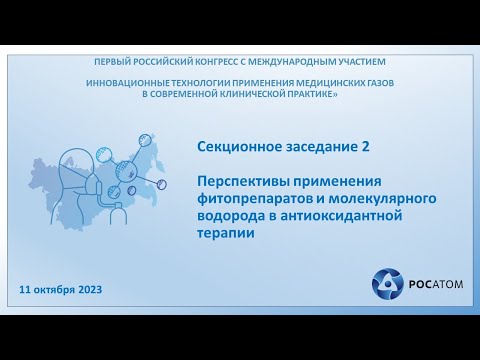 ПЕРВЫЙ РОССИЙСКИЙ КОНГРЕСС С МЕЖДУНАРОДНЫМ УЧАСТИЕМ

ИННОВАЦИОННЫЕ ТЕХНОЛОГИИ ПРИМЕНЕНИЯ МЕДИЦИНСКИХ ГАЗОВ В СОВРЕМЕННОЙ КЛИНИЧЕСКОЙ ПРАКТИКЕ»

Секционное заседание 2

Перспективы применения фитопрепаратов и молекулярного водорода в антиоксидантной терапии

11 октября 2023

РОСАТОМ